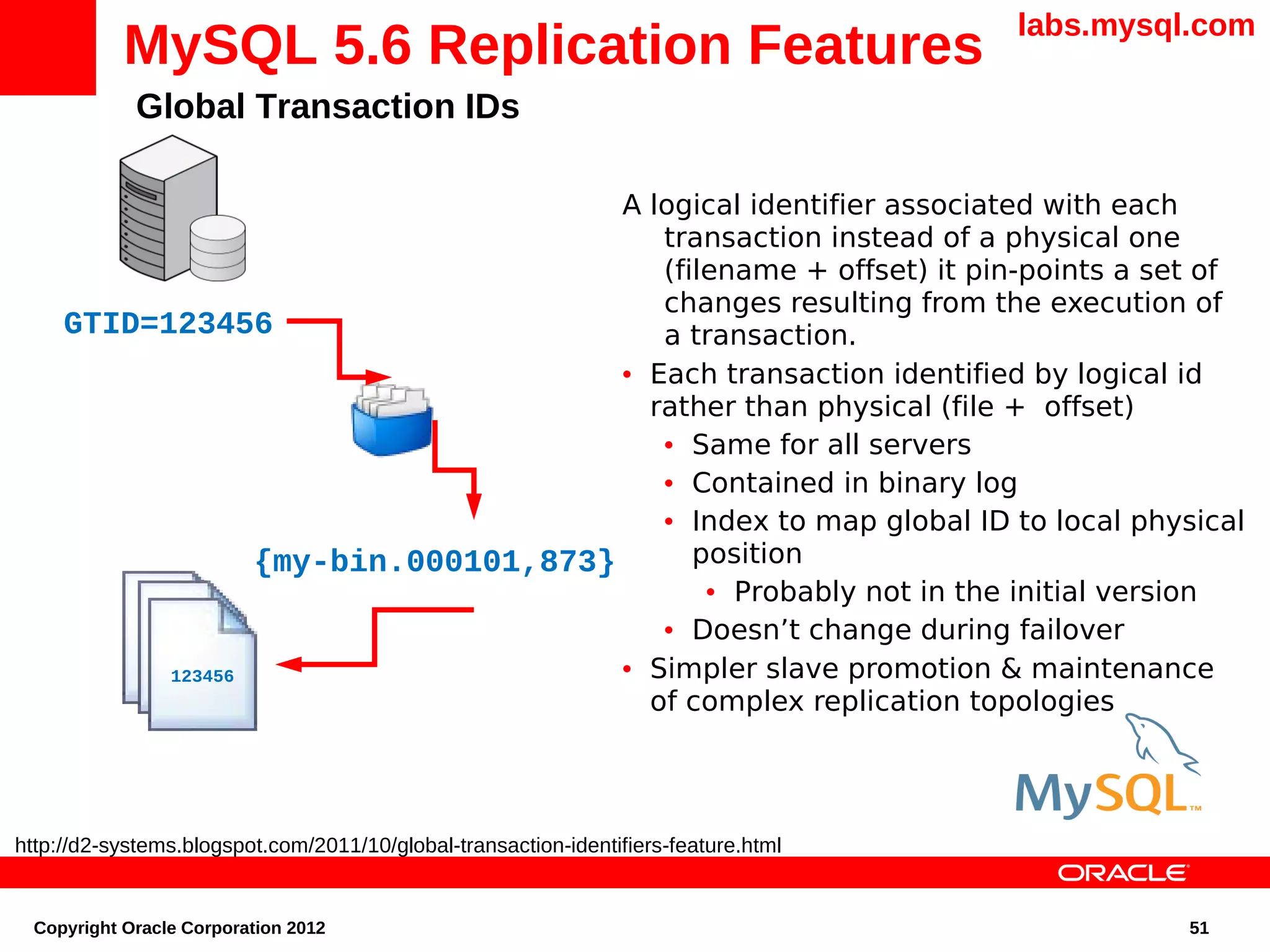 MySQL 5.6 Replication Features

labs.mysql.com

Global Transaction IDs

GTID=123456

{my-bin.000101,873}

123456

A logical identifier associated with each transaction instead of a physical one (filename + offset) it pin-points a set of changes resulting from the execution of a transaction.

• Each transaction identified by logical id rather than physical (file + offset)
  • Same for all servers
  • Contained in binary log
  • Index to map global ID to local physical position
    • Probably not in the initial version
  • Doesn’t change during failover
• Simpler slave promotion & maintenance of complex replication topologies

MySQL™

http://d2-systems.blogspot.com/2011/10/global-transaction-identifiers-feature.html

ORACLE

Copyright Oracle Corporation 2012

51